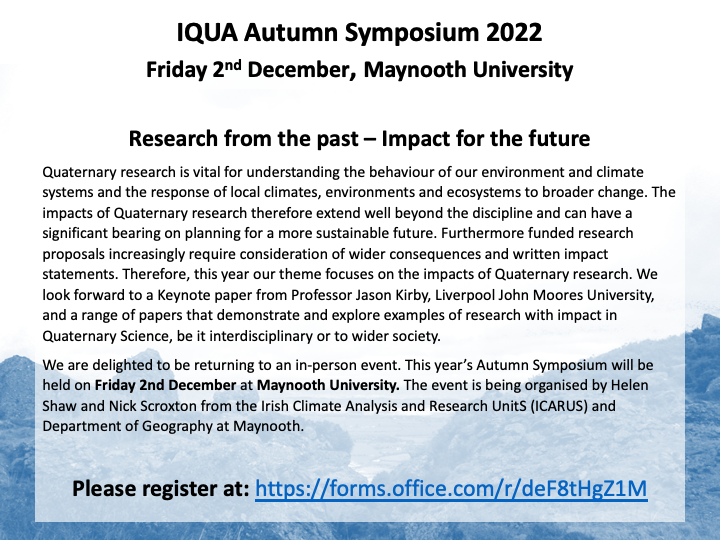 IQUA Autumn Symposium 2022
Friday 2$^{nd}$ December, Maynooth University

Research from the past – Impact for the future

Quaternary research is vital for understanding the behaviour of our environment and climate systems and the response of local climates, environments and ecosystems to broader change. The impacts of Quaternary research therefore extend well beyond the discipline and can have a significant bearing on planning for a more sustainable future. Furthermore funded research proposals increasingly require consideration of wider consequences and written impact statements. Therefore, this year our theme focuses on the impacts of Quaternary research. We look forward to a Keynote paper from Professor Jason Kirby, Liverpool John Moores University, and a range of papers that demonstrate and explore examples of research with impact in Quaternary Science, be it interdisciplinary or to wider society.

We are delighted to be returning to an in-person event. This year's Autumn Symposium will be held on Friday 2nd December at Maynooth University. The event is being organised by Helen Shaw and Nick Scroxton from the Irish Climate Analysis and Research UnitS (ICARUS) and Department of Geography at Maynooth.

Please register at: https://forms.office.com/r/deF8tHgZ1M